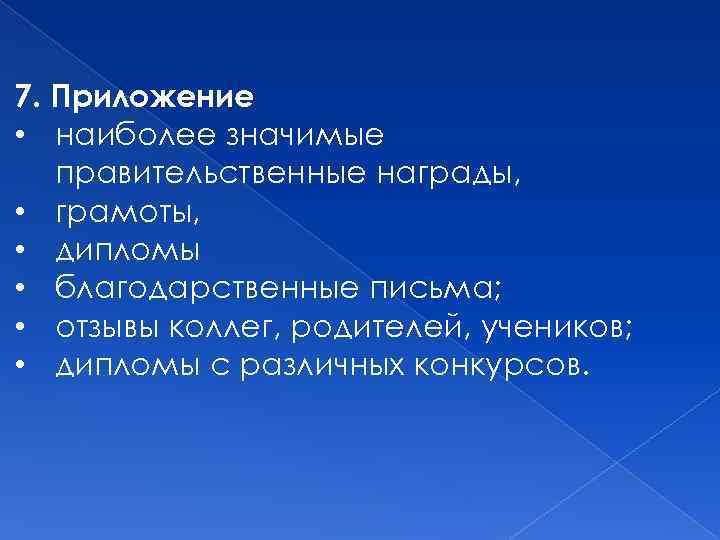 7. Приложение
• наиболее значимые правительственные награды,
• грамоты,
• дипломы
• благодарственные письма;
• отзывы коллег, родителей, учеников;
• дипломы с различных конкурсов.